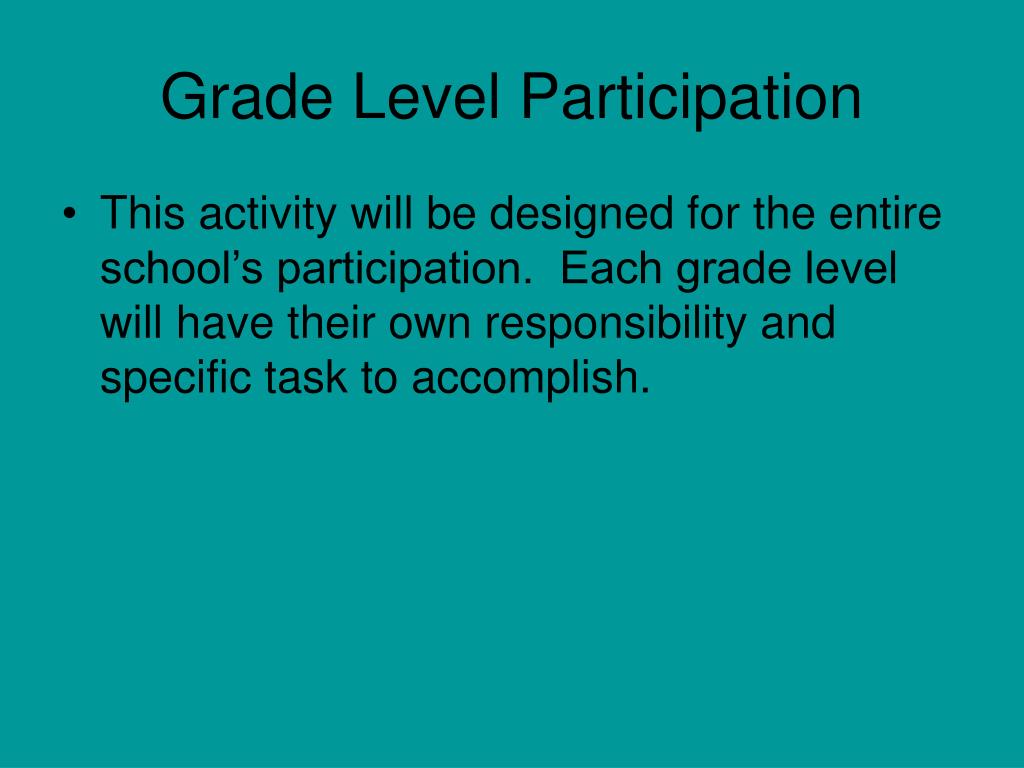 Grade Level Participation

• This activity will be designed for the entire school’s participation. Each grade level will have their own responsibility and specific task to accomplish.